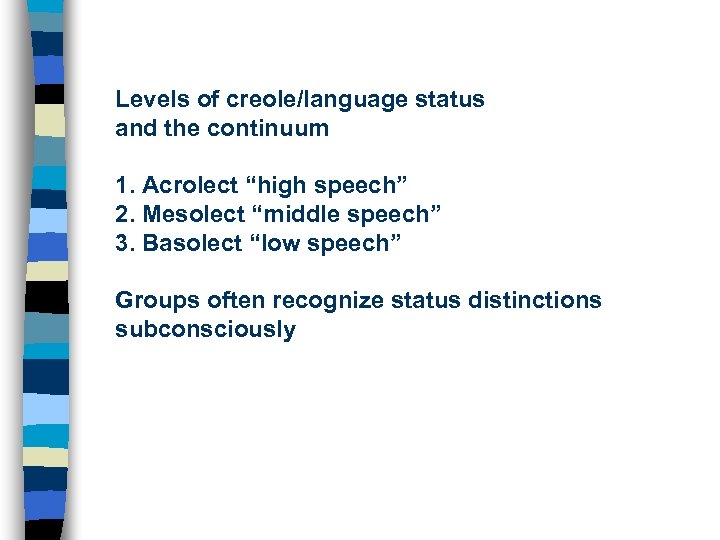 Levels of creole/language status
and the continuum

1. Acrolect “high speech”
2. Mesolect “middle speech”
3. Basolect “low speech”

Groups often recognize status distinctions subconsciously